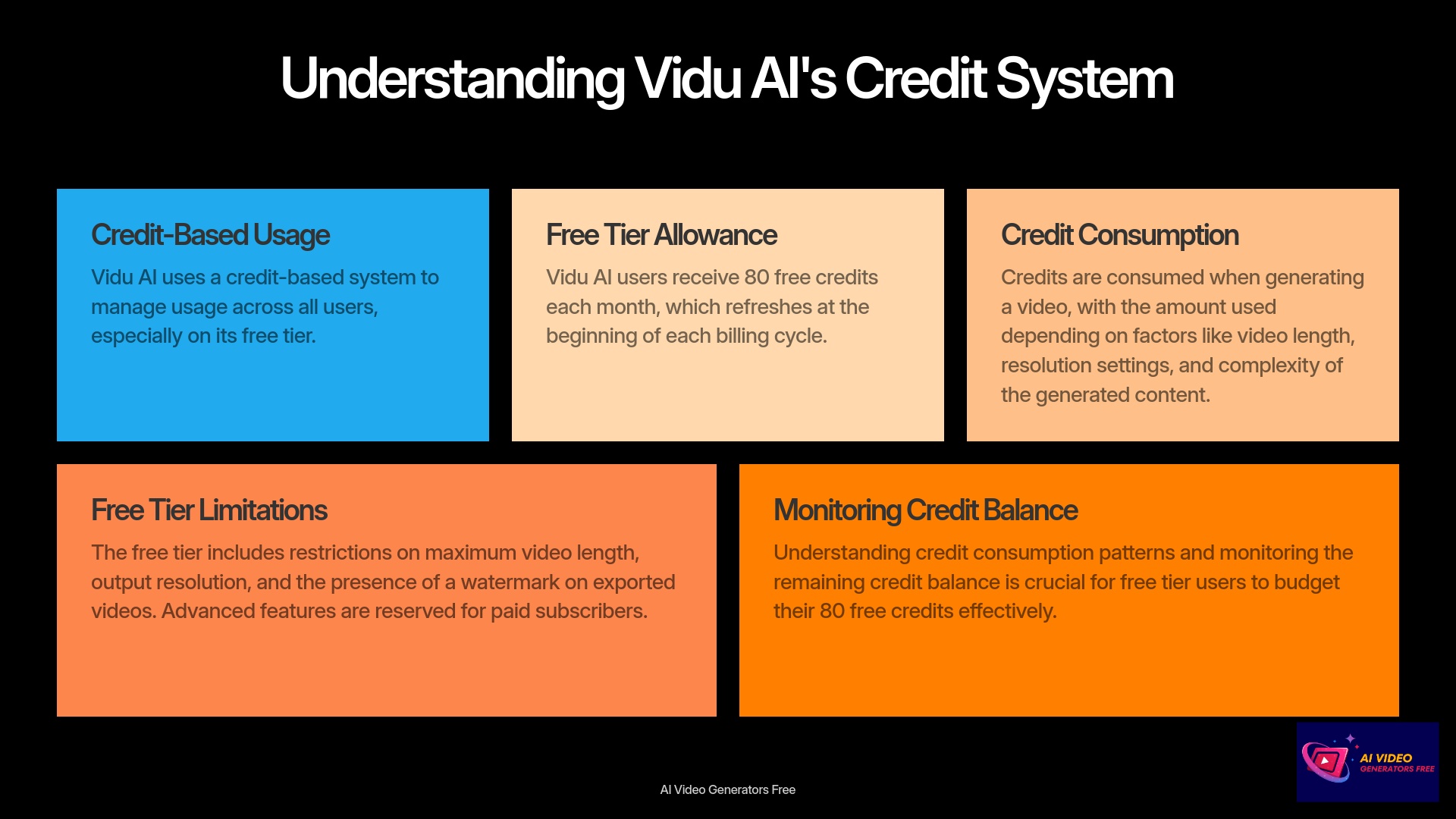 Understanding Vidu AI's Credit System

Credit-Based Usage

Vidu AI uses a credit-based system to manage usage across all users, especially on its free tier.

Free Tier Allowance

Vidu AI users receive 80 free credits each month, which refreshes at the beginning of each billing cycle.

Credit Consumption

Credits are consumed when generating a video, with the amount used depending on factors like video length, resolution settings, and complexity of the generated content.

Free Tier Limitations

The free tier includes restrictions on maximum video length, output resolution, and the presence of a watermark on exported videos. Advanced features are reserved for paid subscribers.

Monitoring Credit Balance

Understanding credit consumption patterns and monitoring the remaining credit balance is crucial for free tier users to budget their 80 free credits effectively.

AI Video Generators Free

AI VIDEO GENERATORS FREE